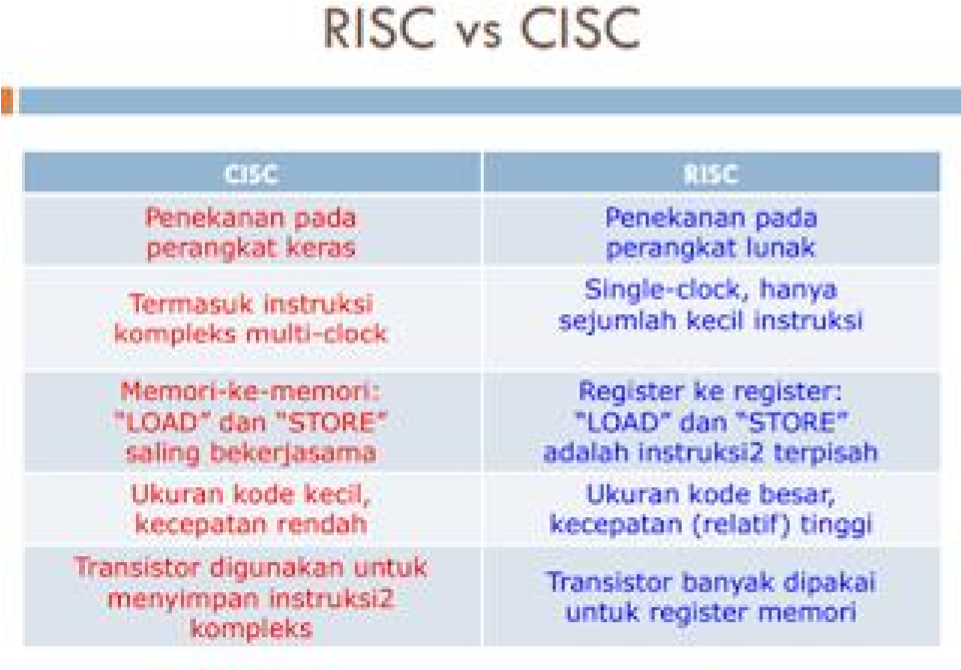 RISC vs CISC

| CISC | RISC |
|---|---|
| Penekanan pada perangkat keras | Penekanan pada perangkat lunak |
| Termasuk instruksi kompleks multi-clock | Single-clock, hanya sejumlah kecil instruksi |
| Memori-ke-memori: "LOAD" dan "STORE" saling bekerjasama | Register ke register: "LOAD" dan "STORE" adalah instruksi2 terpisah |
| Ukuran kode kecil, kecepatan rendah | Ukuran kode besar, kecepatan (relatif) tinggi |
| Transistor digunakan untuk menyimpan instruksi2 kompleks | Transistor banyak dipakai untuk register memori |